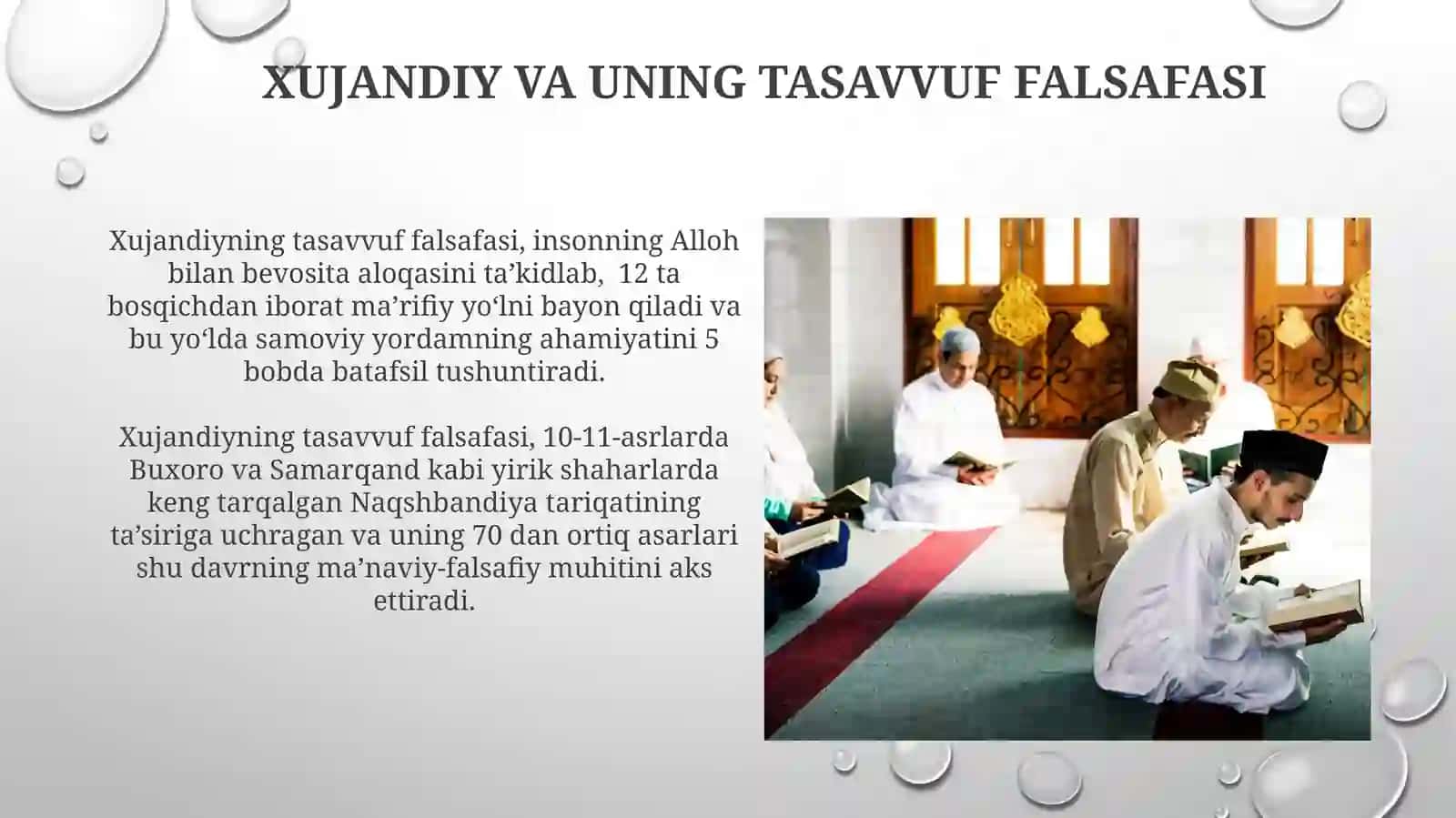 XUJANDIY VA UNING TASAVVUF FALSAFASI

Xujandiyning tasavvuf falsafasi, insonning Alloh bilan bevosita aloqasini ta’kidlab, 12 ta bosqichdan iborat ma’rifiy yo‘lni bayon qiladi va bu yo‘lda samoviy yordamning ahamiyatini 5 bobda batafsil tushuntiradi.

Xujandiyning tasavvuf falsafasi, 10-11-asrlarda Buxoro va Samarqand kabi yirik shaharlarda keng tarqalgan Naqshbandiya tariqatining ta’siriga uchragan va uning 70 dan ortiq asarlari shu davrning ma’naviy-falsafiy muhitini aks ettiradi.